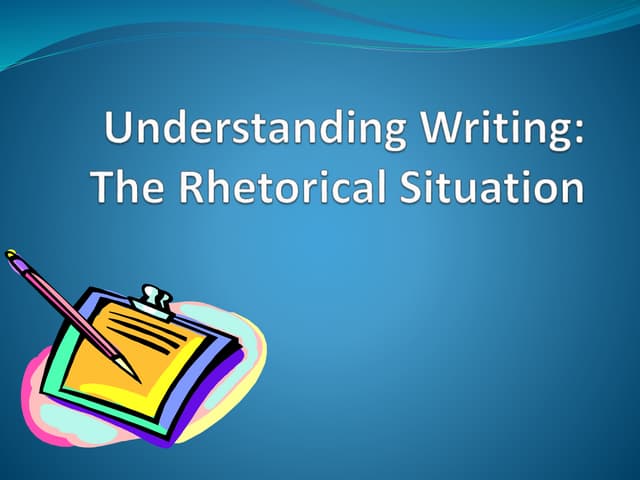 Understanding Writing: The Rhetorical Situation